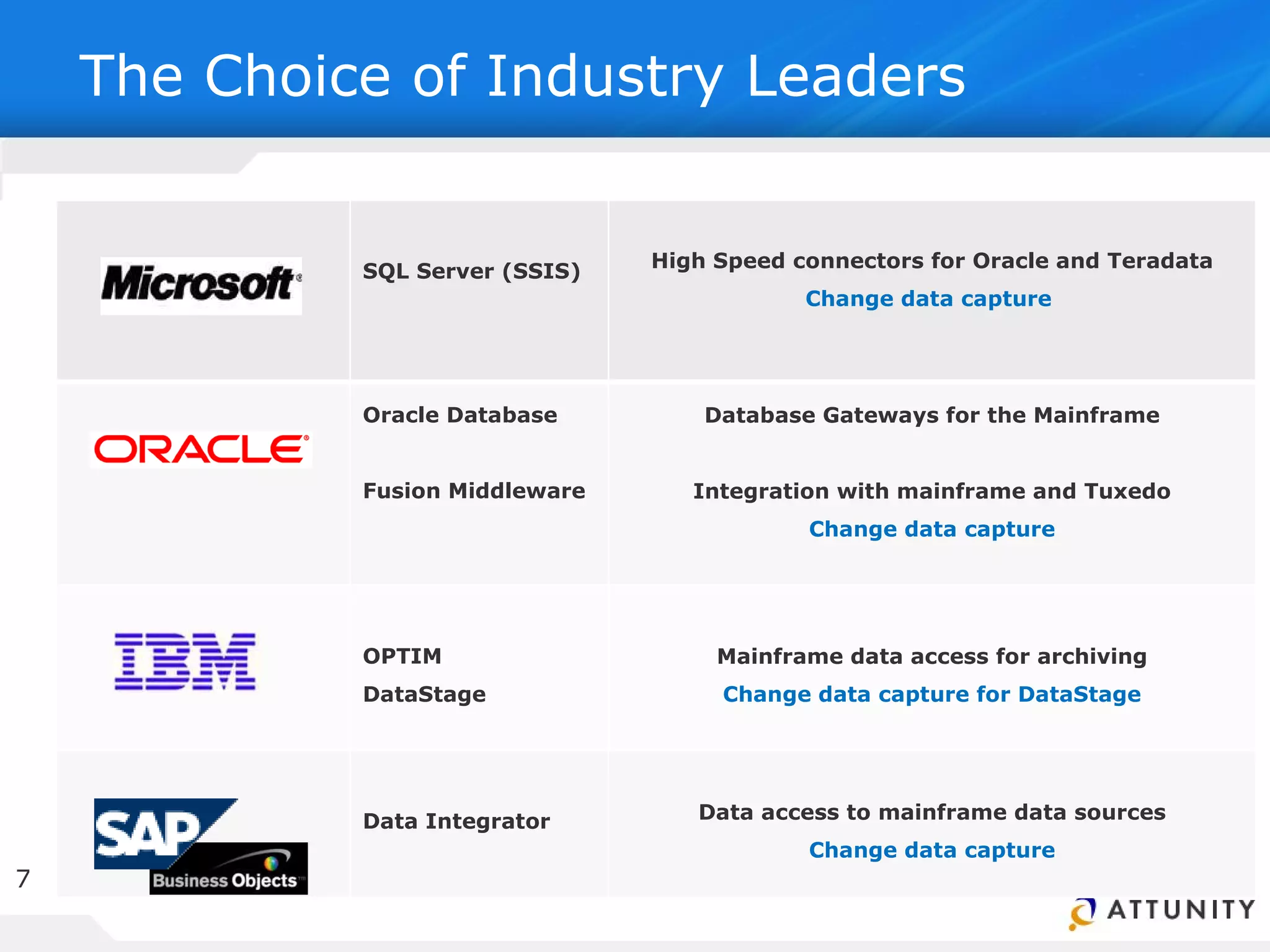 The Choice of Industry Leaders

| Microsoft | SQL Server (SSIS) | High Speed connectors for Oracle and Teradata Change data capture |
|---|---|---|
| ORACLE | Oracle Database Fusion Middleware | Database Gateways for the Mainframe Integration with mainframe and Tuxedo Change data capture |
| IBM | OPTIM DataStage | Mainframe data access for archiving Change data capture for DataStage |
| SAP Business Objects | Data Integrator | Data access to mainframe data sources Change data capture |

7

ATTUNITY